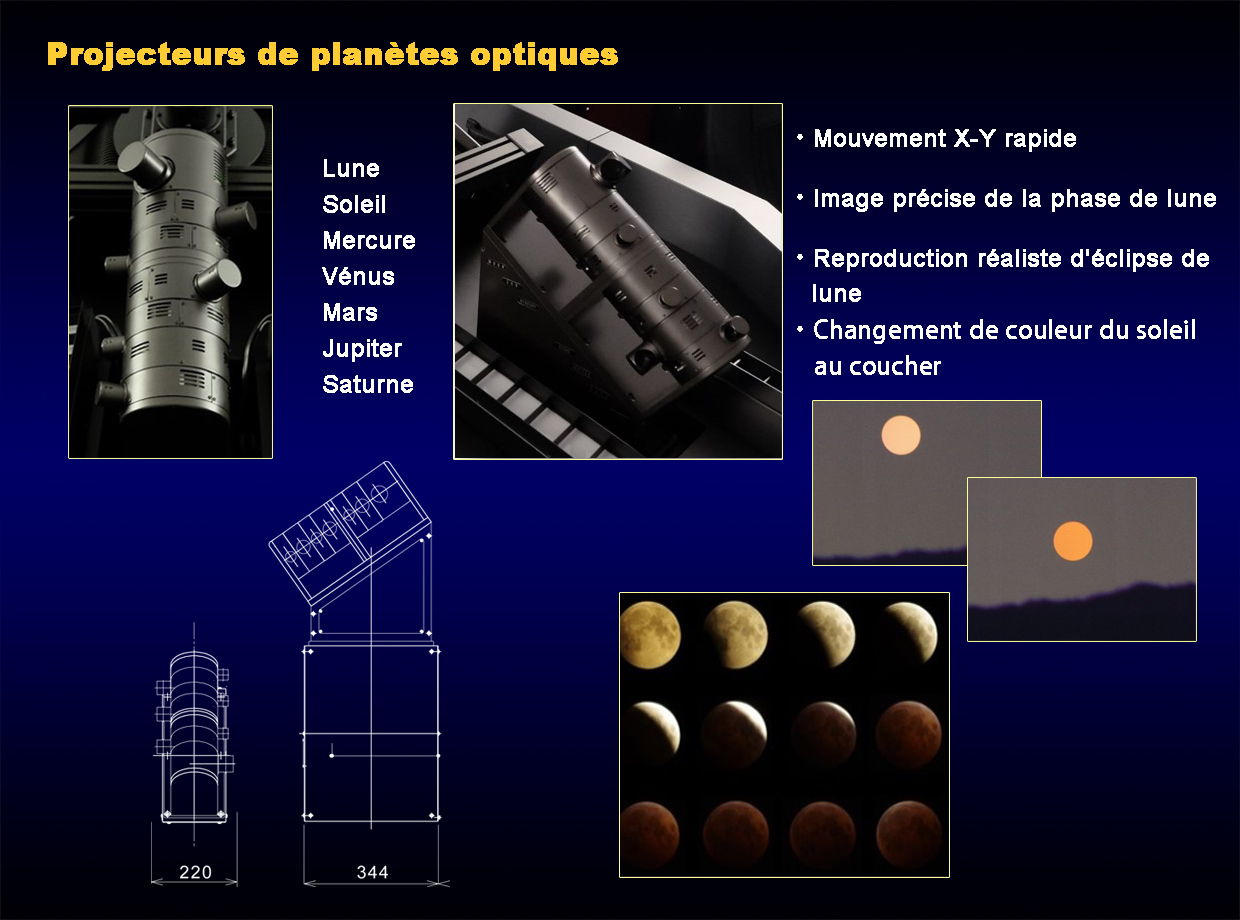 Projecteurs de planètes optiques

Lune
Soleil
Mercure
Vénus
Mars
Jupiter
Saturne

• Mouvement X-Y rapide

• Image précise de la phase de lune

• Reproduction réaliste d'éclipse de lune

• Changement de couleur du soleil au coucher

220

344